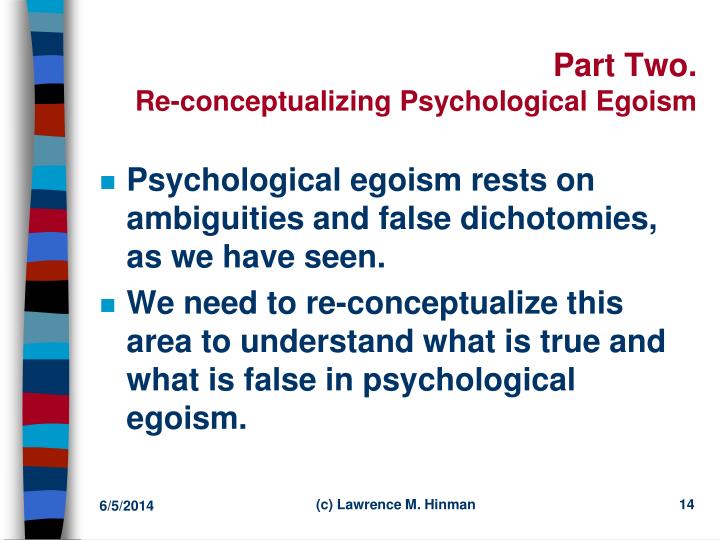 Part Two.
Re-conceptualizing Psychological Egoism

Psychological egoism rests on ambiguities and false dichotomies, as we have seen.

We need to re-conceptualize this area to understand what is true and what is false in psychological egoism.

6/5/2014 (c) Lawrence M. Hinman 14